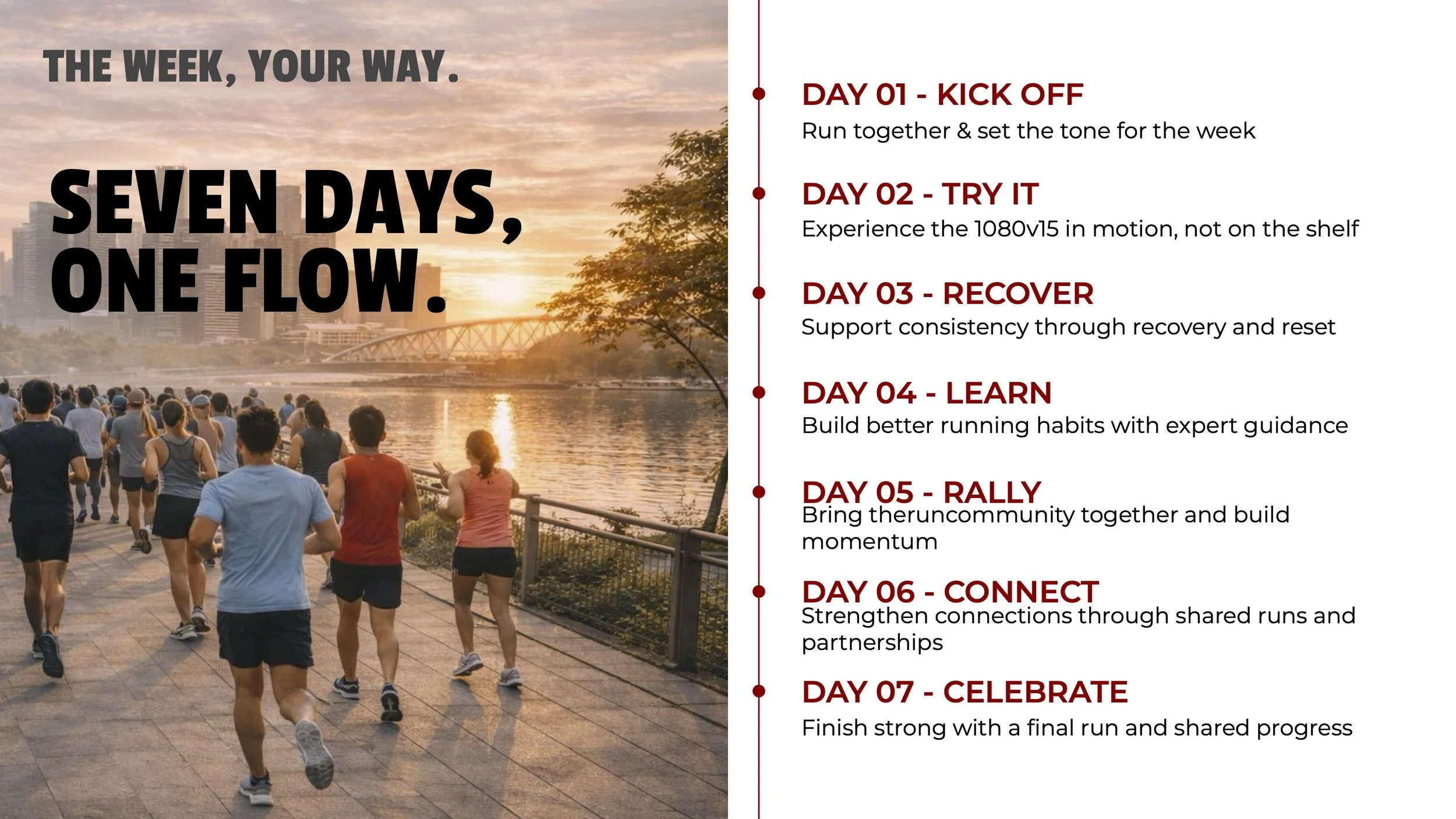 THE WEEK, YOUR WAY.

SEVEN DAYS, ONE FLOW.

DAY 01 - KICK OFF
Run together & set the tone for the week

DAY 02 - TRY IT
Experience the 1080v15 in motion, not on the shelf

DAY 03 - RECOVER
Support consistency through recovery and reset

DAY 04 - LEARN
Build better running habits with expert guidance

DAY 05 - RALLY
Bring theruncommunity together and build momentum

DAY 06 - CONNECT
Strengthen connections through shared runs and partnerships

DAY 07 - CELEBRATE
Finish strong with a final run and shared progress